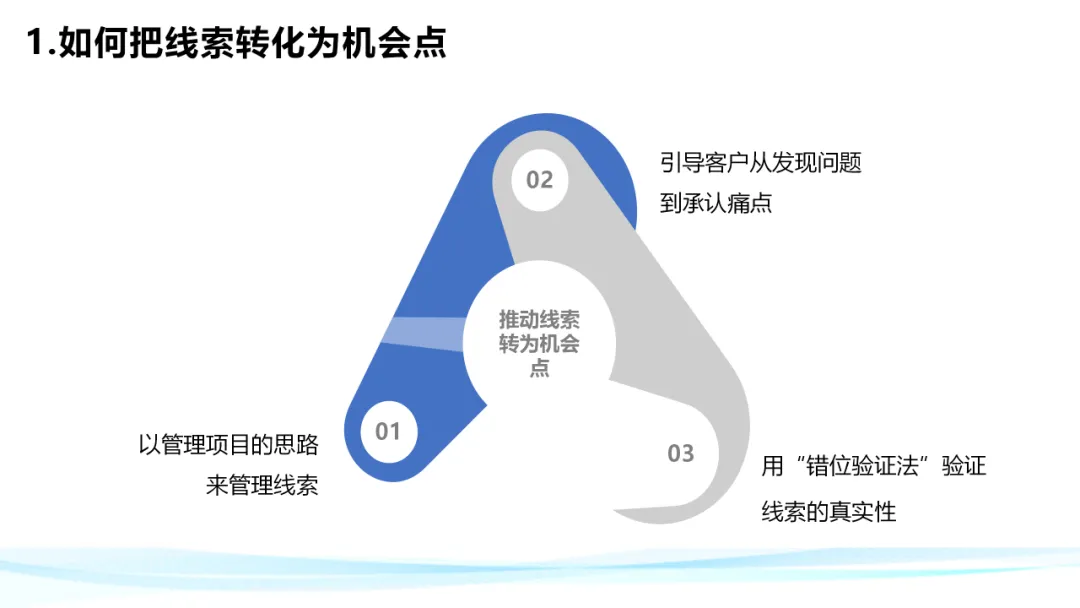 1.如何把线索转化为机会点

02

引导客户从发现问题到承认痛点

推动线索转为机会点

01

以管理项目的思路来管理线索

03

用“错位验证法”验证线索的真实性